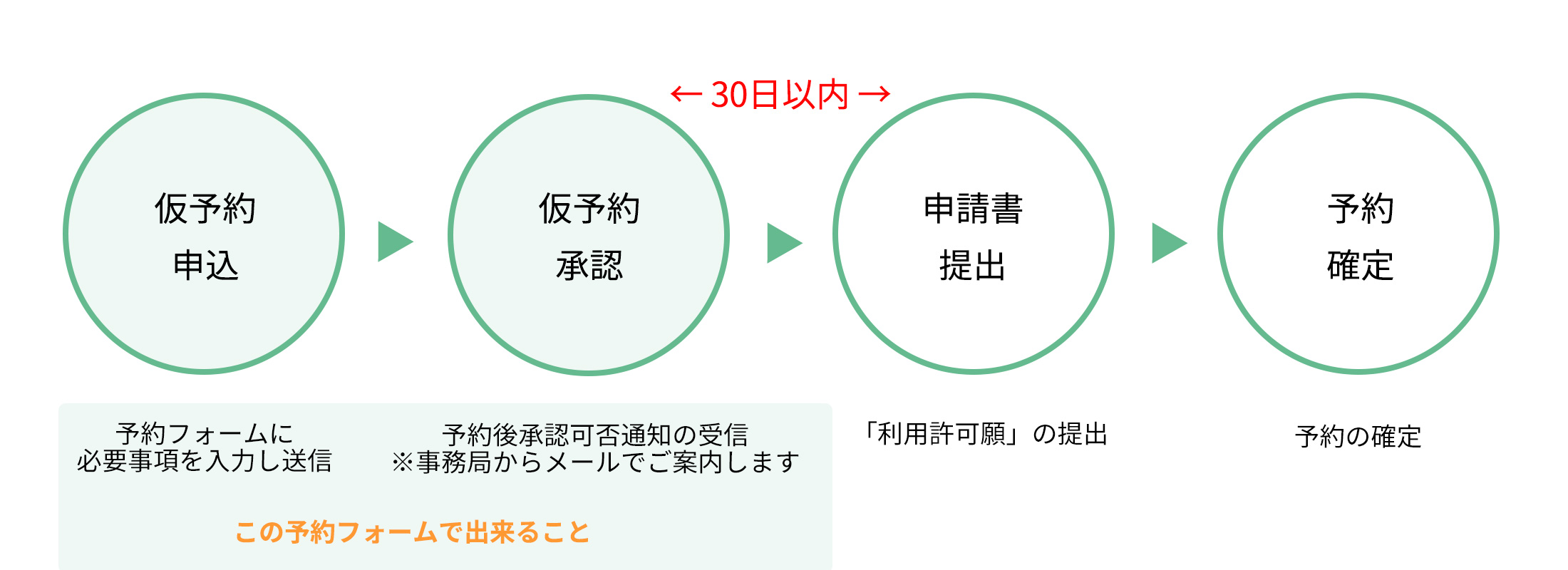 ← 30日以内 →

仮予約
申込

仮予約
承認

申請書
提出

予約
確定

予約フォームに
必要事項を入力し送信

予約後承認可否通知の受信
※事務局からメールでご案内します

「利用許可願」の提出

予約の確定

この予約フォームで出来ること